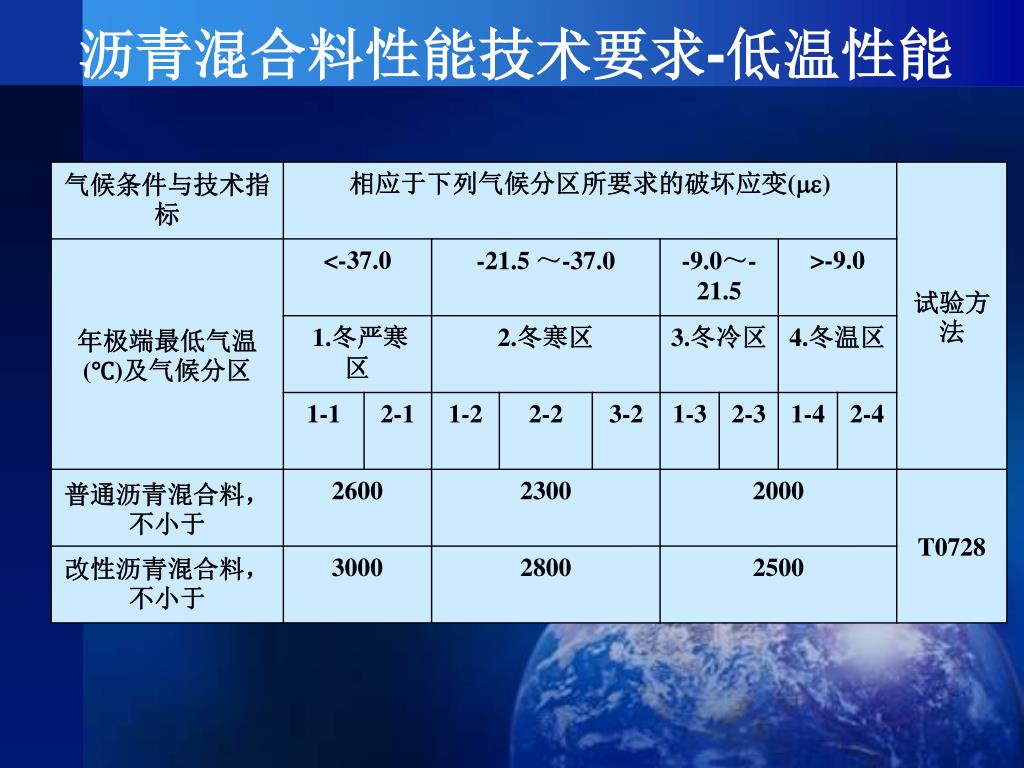 沥青混合料性能技术要求-低温性能

| 气候条件与技术指标 | 相应于下列气候分区所要求的破坏应变(με) | | | | | | | | | 试验方法 |
|---|---|---|---|---|---|---|---|---|---|---|
| 年极端最低气温(℃)及气候分区 | <-37.0 | | -21.5 ～-37.0 | | | -9.0～-21.5 | | >-9.0 | | |
| | 1.冬严寒区 | | 2.冬寒区 | | | 3.冬冷区 | | 4.冬温区 | | |
| | 1-1 | 2-1 | 1-2 | 2-2 | 3-2 | 1-3 | 2-3 | 1-4 | 2-4 | |
| 普通沥青混合料，不小于 | 2600 | | 2300 | | | 2000 | | | | T0728 |
| 改性沥青混合料，不小于 | 3000 | | 2800 | | | 2500 | | | | |